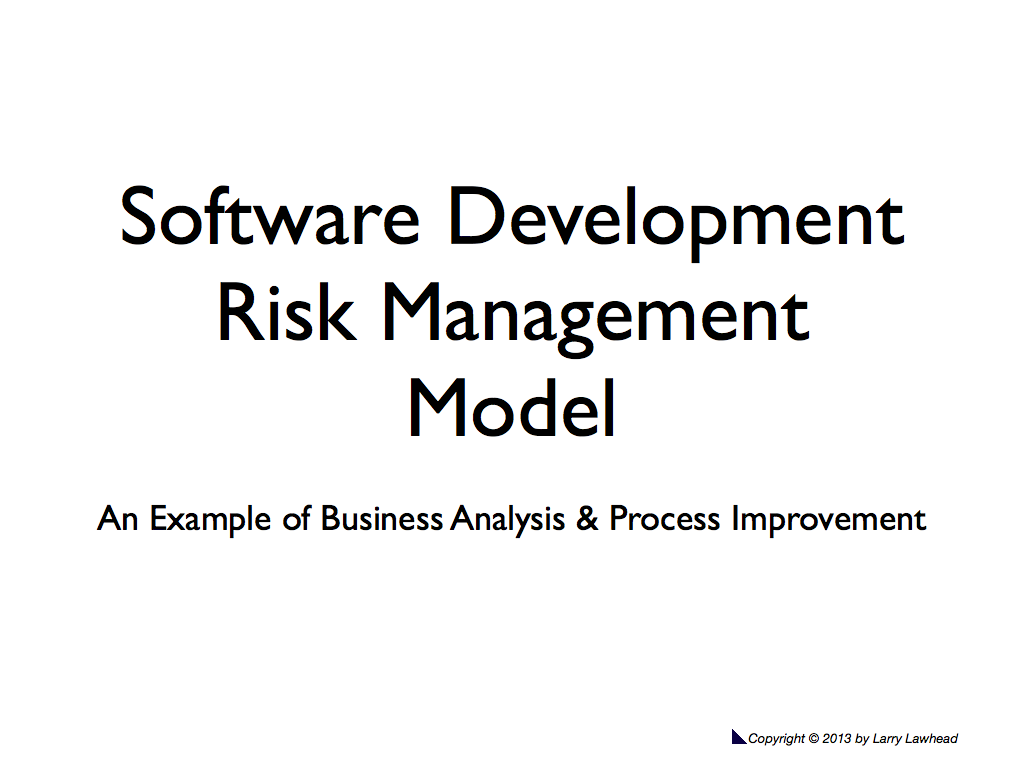 Software Development Risk Management Model

An Example of Business Analysis & Process Improvement

Copyright © 2013 by Larry Lawhead